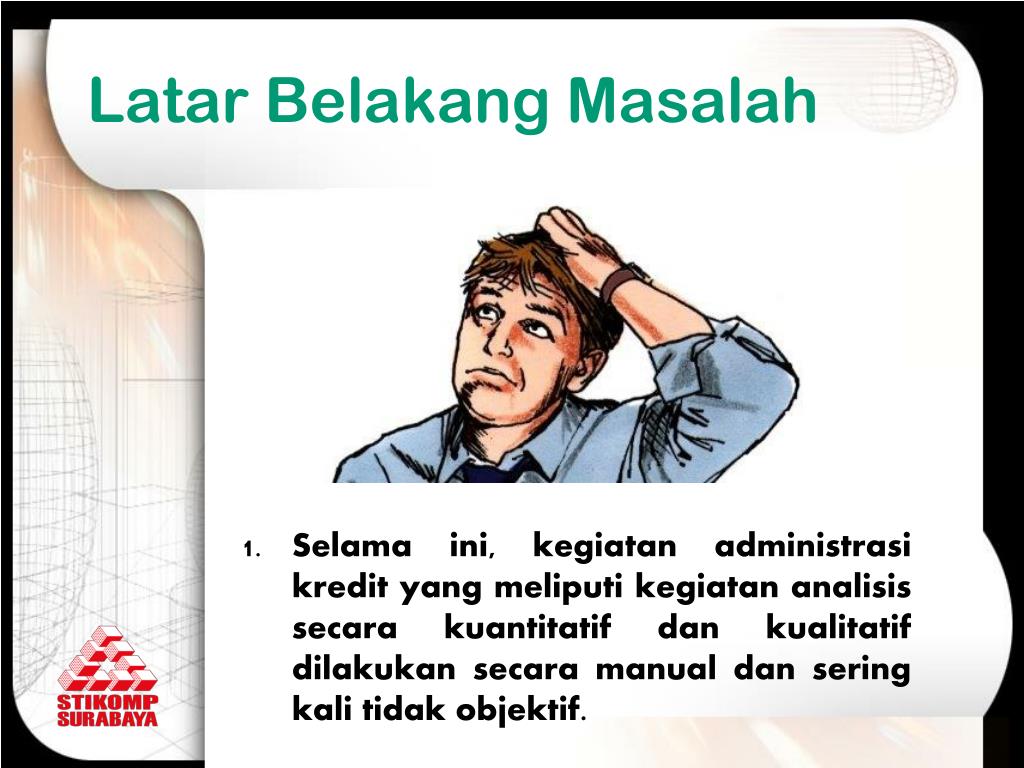 Latar Belakang Masalah

1. Selama ini, kegiatan administrasi kredit yang meliputi kegiatan analisis secara kuantitatif dan kualitatif dilakukan secara manual dan sering kali tidak objektif.

STIKOMP SURABAYA